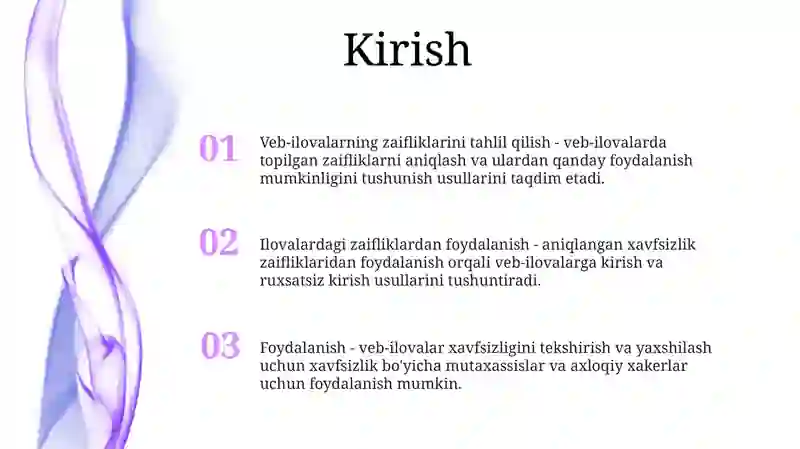 Kirish

01

Veb-ilovalarning zaifliklarini tahlil qilish - veb-ilovalarda topilgan zaifliklarni aniqlash va ulardan qanday foydalanish mumkinligini tushunish usullarini taqdim etadi.

02

Ilovalardagi zaifliklardan foydalanish - aniqlangan xavfsizlik zaifliklaridan foydalanish orqali veb-ilovalarga kirish va ruxsatsiz kirish usullarini tushuntiradi.

03

Foydalanish - veb-ilovalar xavfsizligini tekshirish va yaxshilash uchun xavfsizlik bo'yicha mutaxassislar va axloqiy xakerlar uchun foydalanish mumkin.